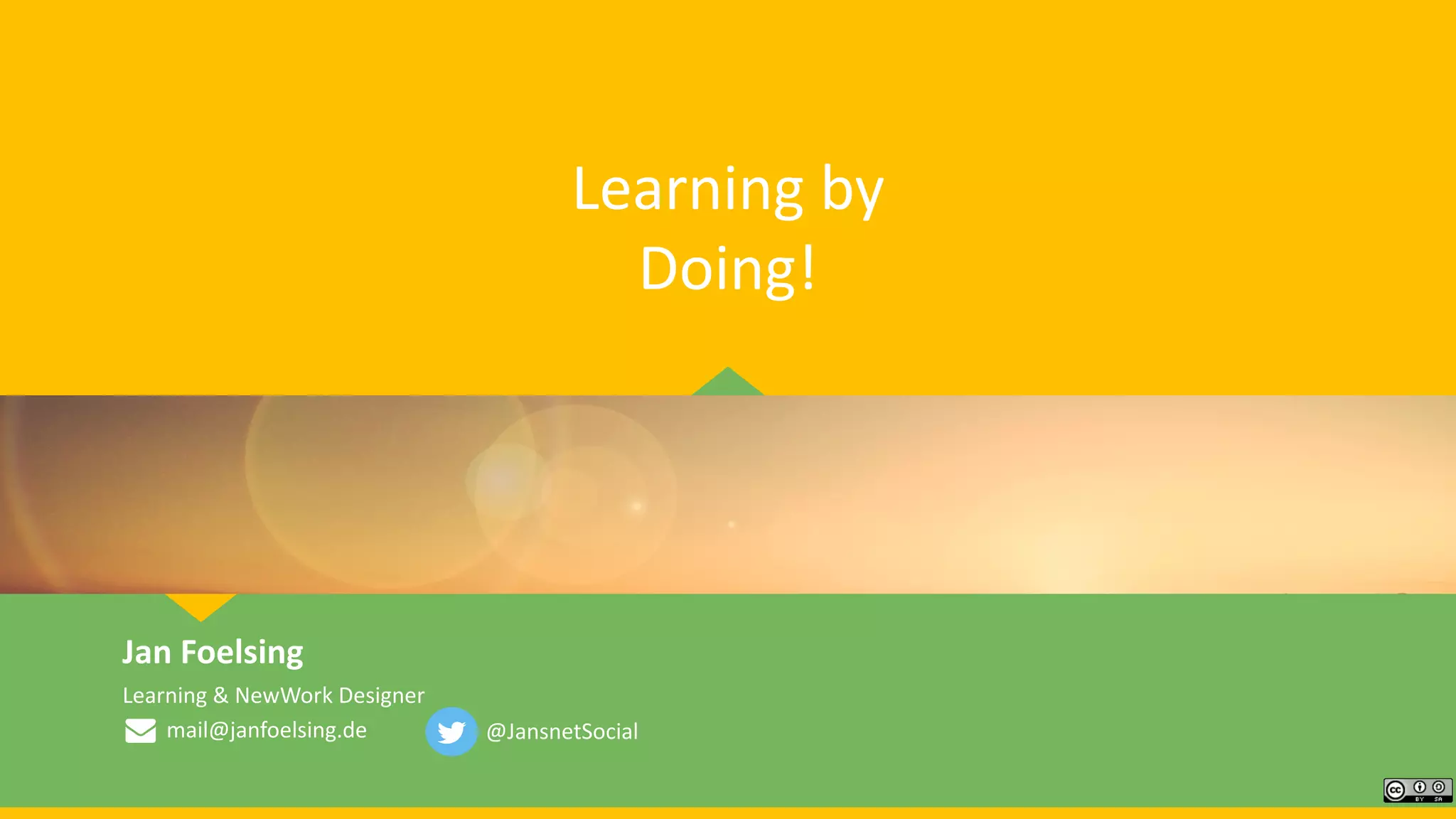 Learning by Doing!

Jan Foelsing

Learning & NewWork Designer

mail@janfoelsing.de

@JansnetSocial

cc BY SA